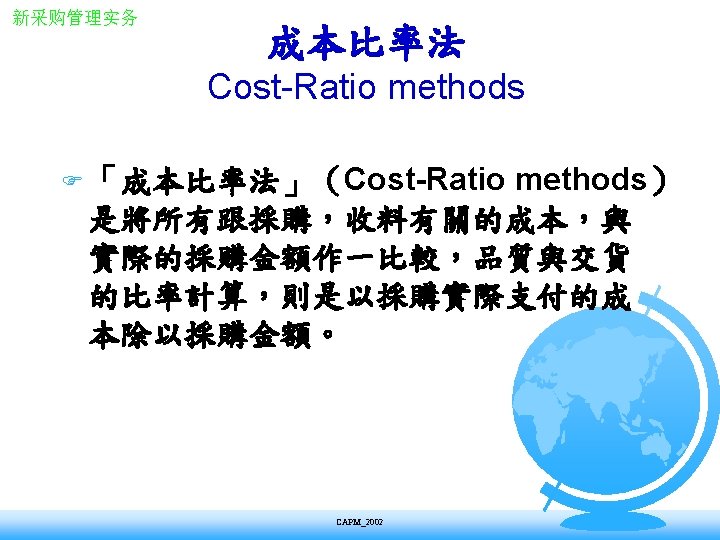 新采购管理实务

成本比率法
Cost-Ratio methods

「成本比率法」（Cost-Ratio methods）是將所有跟採購，收料有關的成本，與實際的採購金額作一比較，品質與交貨的比率計算，則是以採購實際支付的成本除以採購金額。

CAPM_2002